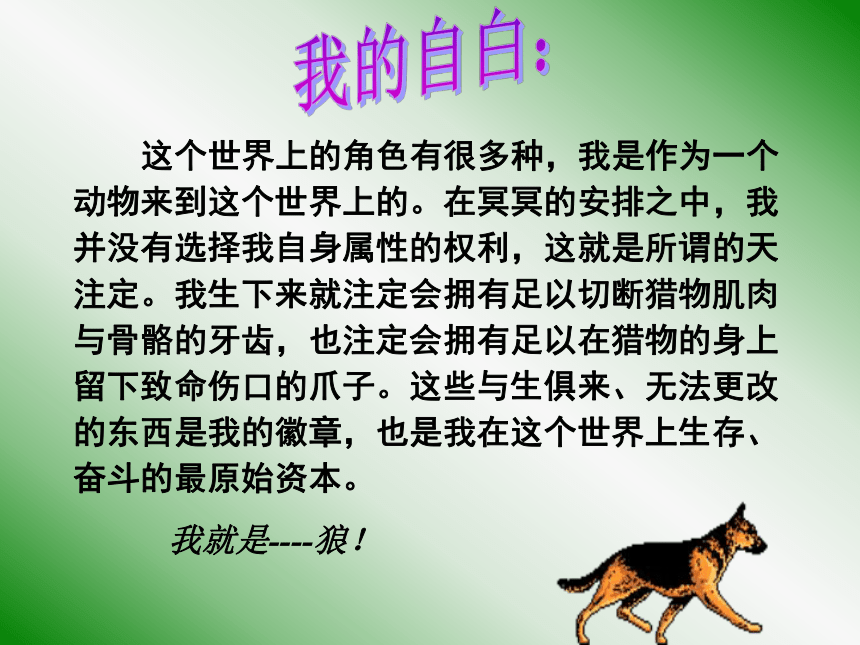 我的自白：

这个世界上的角色有很多种，我是作为一个动物来到这个世界上的。在冥冥的安排之中，我并没有选择我自身属性的权利，这就是所谓的天注定。我生下来就注定会拥有足以切断猎物肌肉与骨骼的牙齿，也注定会拥有足以在猎物的身上留下致命伤口的爪子。这些与生俱来、无法更改的东西是我的徽章，也是我在这个世界上生存、奋斗的最原始资本。

我就是----狼！